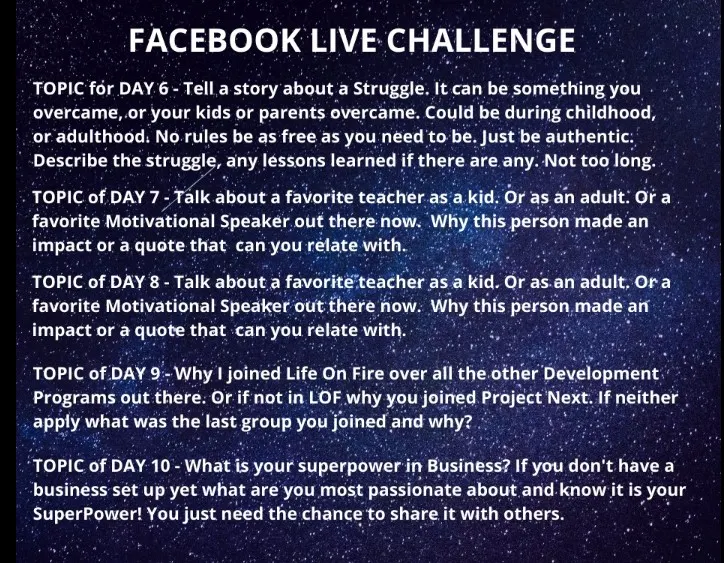 FACEBOOK LIVE CHALLENGE

TOPIC for DAY 6 - Tell a story about a Struggle. It can be something you overcame, or your kids or parents overcame. Could be during childhood, or adulthood. No rules be as free as you need to be. Just be authentic. Describe the struggle, any lessons learned if there are any. Not too long.

TOPIC of DAY 7 - Talk about a favorite teacher as a kid. Or as an adult. Or a favorite Motivational Speaker out there now. Why this person made an impact or a quote that can you relate with.

TOPIC of DAY 8 - Talk about a favorite teacher as a kid. Or as an adult. Or a favorite Motivational Speaker out there now. Why this person made an impact or a quote that can you relate with.

TOPIC of DAY 9 - Why I joined Life On Fire over all the other Development Programs out there. Or if not in LOF why you joined Project Next. If neither apply what was the last group you joined and why?

TOPIC of DAY 10 - What is your superpower in Business? If you don't have a business set up yet what are you most passionate about and know it is your SuperPower! You just need the chance to share it with others.